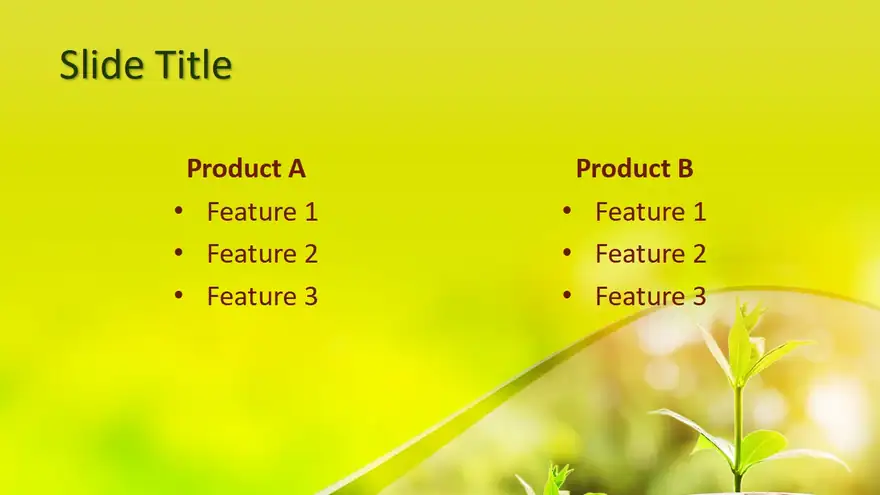 Slide Title

Product A
• Feature 1
• Feature 2
• Feature 3

Product B
• Feature 1
• Feature 2
• Feature 3